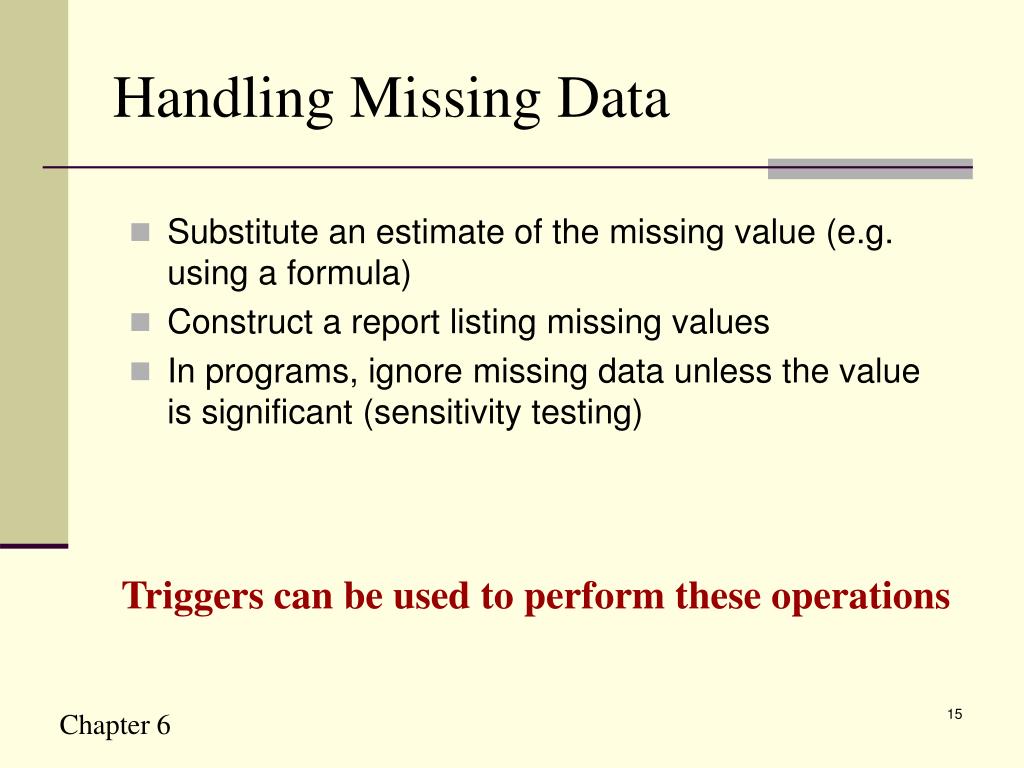 Handling Missing Data

- Substitute an estimate of the missing value (e.g. using a formula)
- Construct a report listing missing values
- In programs, ignore missing data unless the value is significant (sensitivity testing)

Triggers can be used to perform these operations

Chapter 6

15